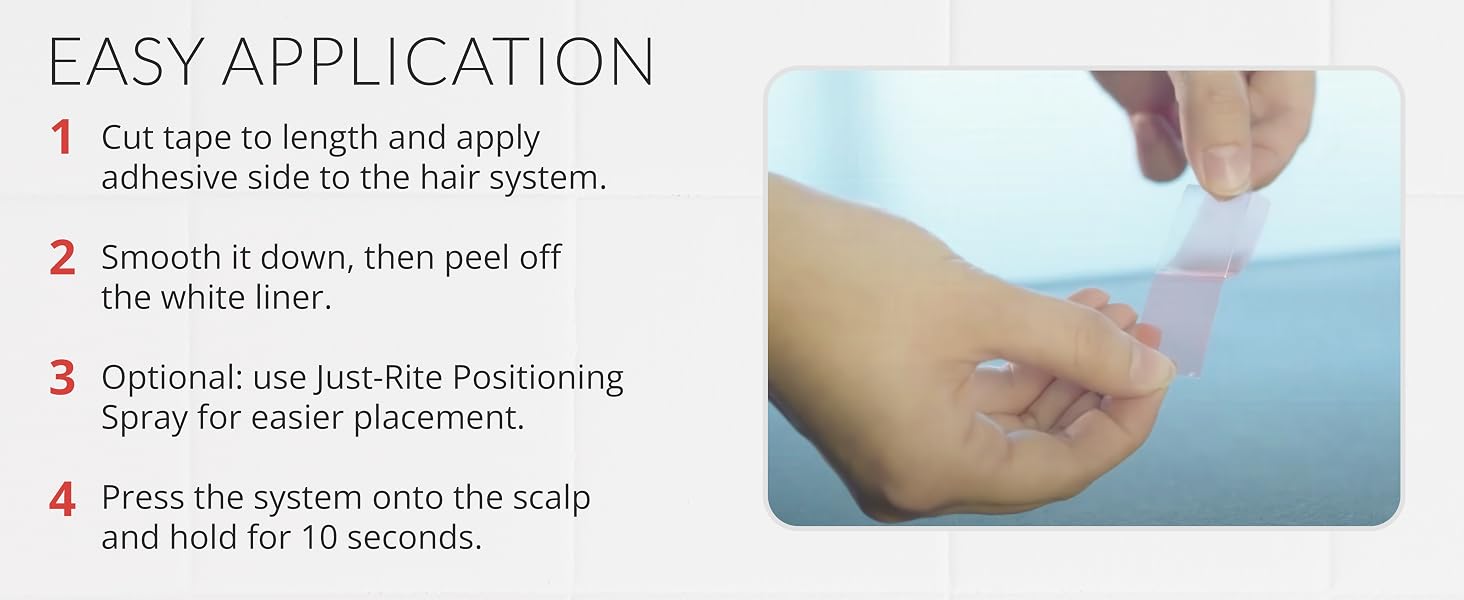 EASY APPLICATION

1 Cut tape to length and apply adhesive side to the hair system.

2 Smooth it down, then peel off the white liner.

3 Optional: use Just-Rite Positioning Spray for easier placement.

4 Press the system onto the scalp and hold for 10 seconds.